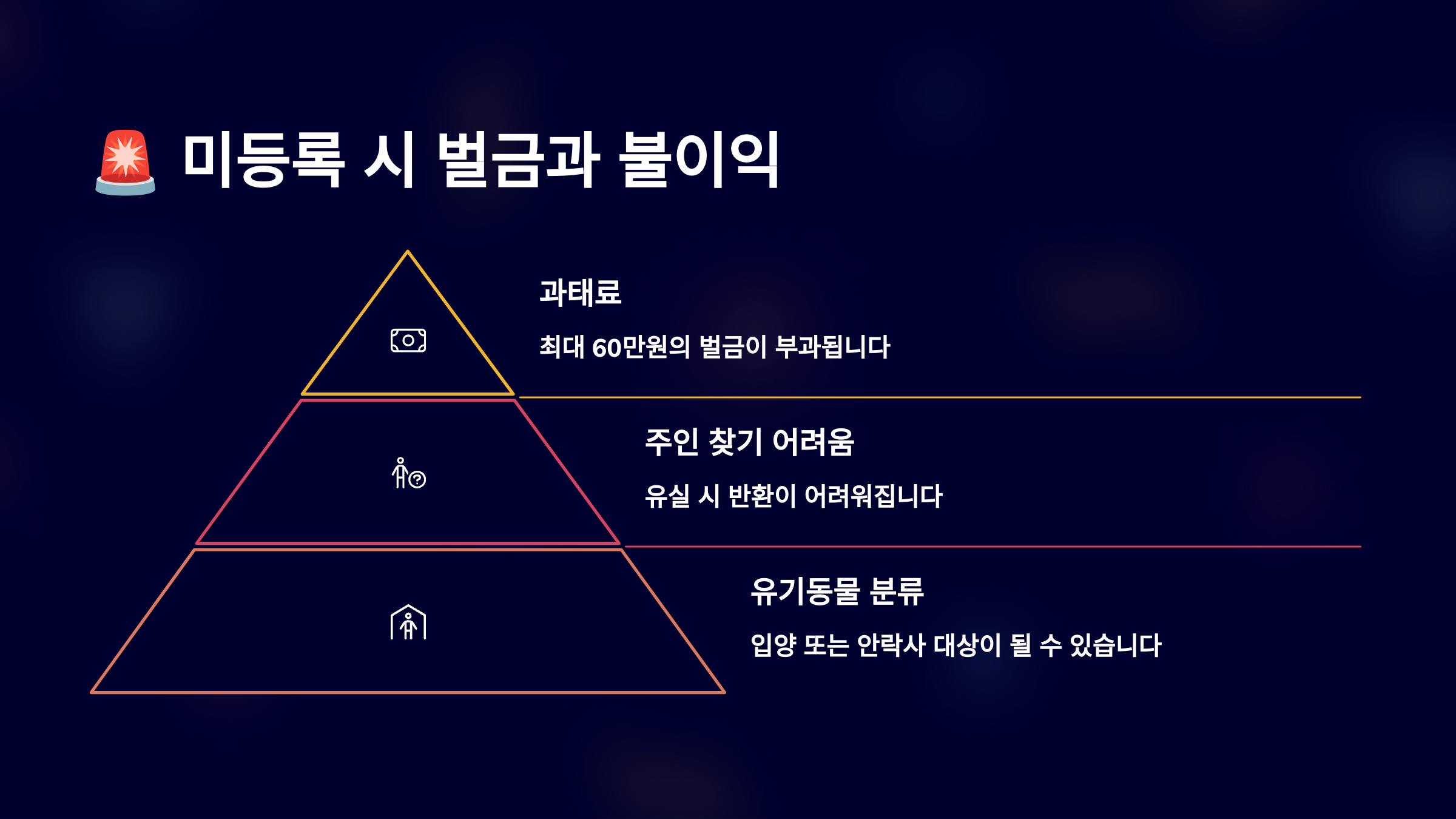 🚨 미등록 시 벌금과 불이익

과태료

최대 60만원의 벌금이 부과됩니다

주인 찾기 어려움

유실 시 반환이 어려워집니다

유기동물 분류

입양 또는 안락사 대상이 될 수 있습니다